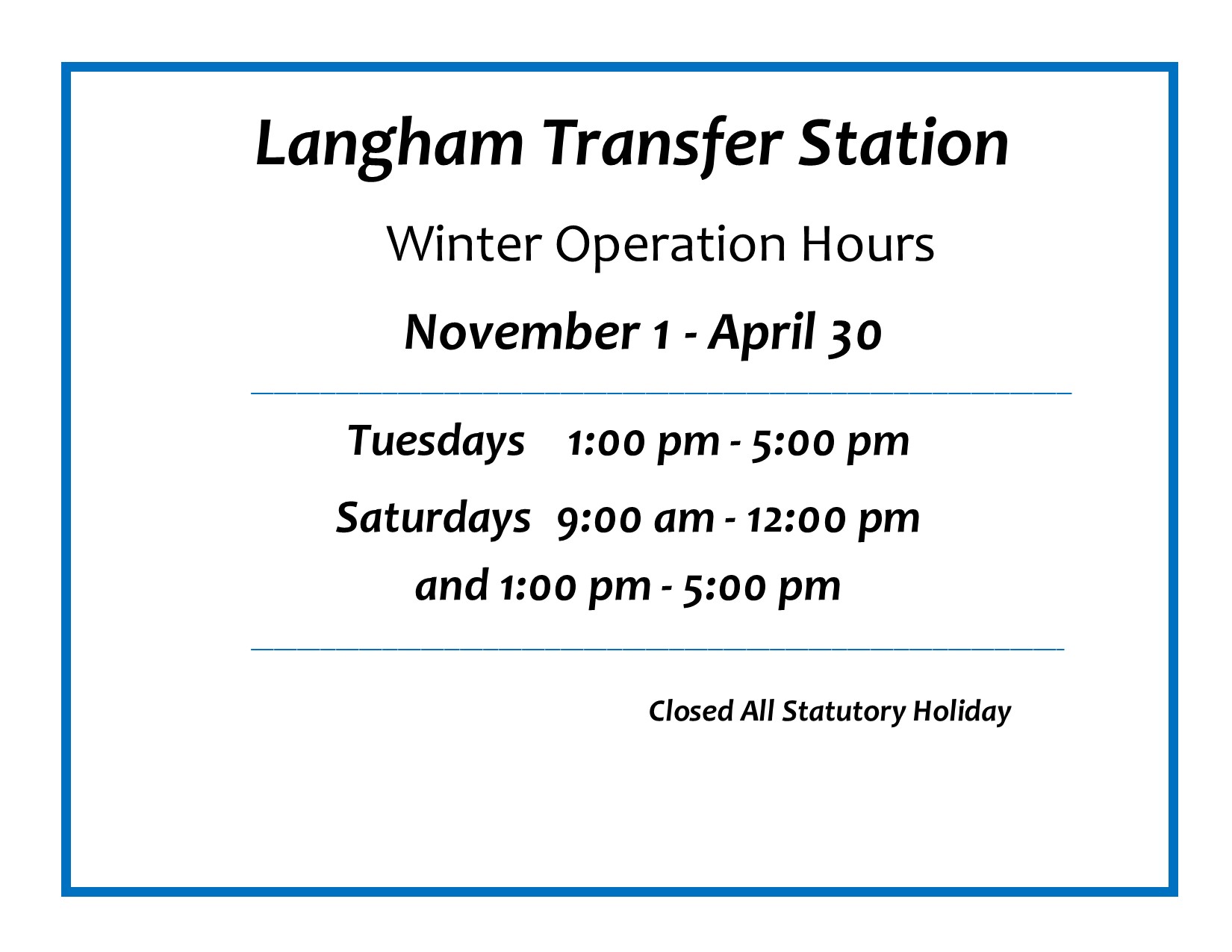 Langham Transfer Station

Winter Operation Hours

November 1 - April 30

Tuesdays 1:00 pm - 5:00 pm

Saturdays 9:00 am - 12:00 pm

and 1:00 pm - 5:00 pm

Closed All Statutory Holiday